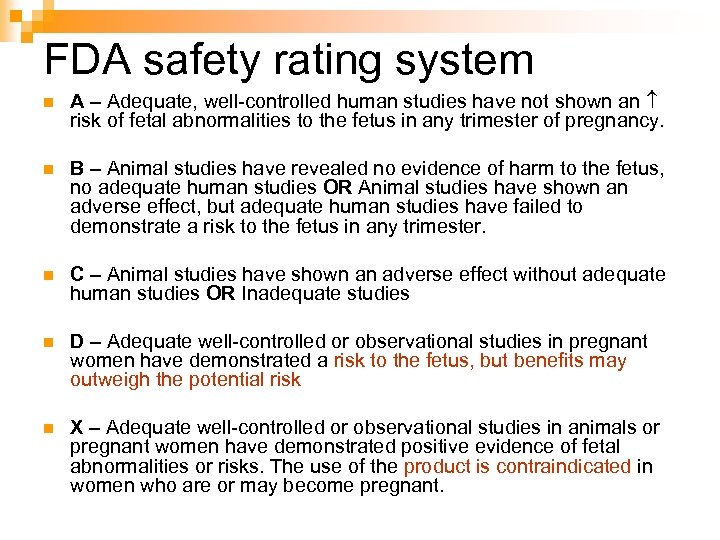 FDA safety rating system

A – Adequate, well-controlled human studies have not shown an ↑ risk of fetal abnormalities to the fetus in any trimester of pregnancy.

B – Animal studies have revealed no evidence of harm to the fetus, no adequate human studies OR Animal studies have shown an adverse effect, but adequate human studies have failed to demonstrate a risk to the fetus in any trimester.

C – Animal studies have shown an adverse effect without adequate human studies OR Inadequate studies

D – Adequate well-controlled or observational studies in pregnant women have demonstrated a risk to the fetus, but benefits may outweigh the potential risk

X – Adequate well-controlled or observational studies in animals or pregnant women have demonstrated positive evidence of fetal abnormalities or risks. The use of the product is contraindicated in women who are or may become pregnant.